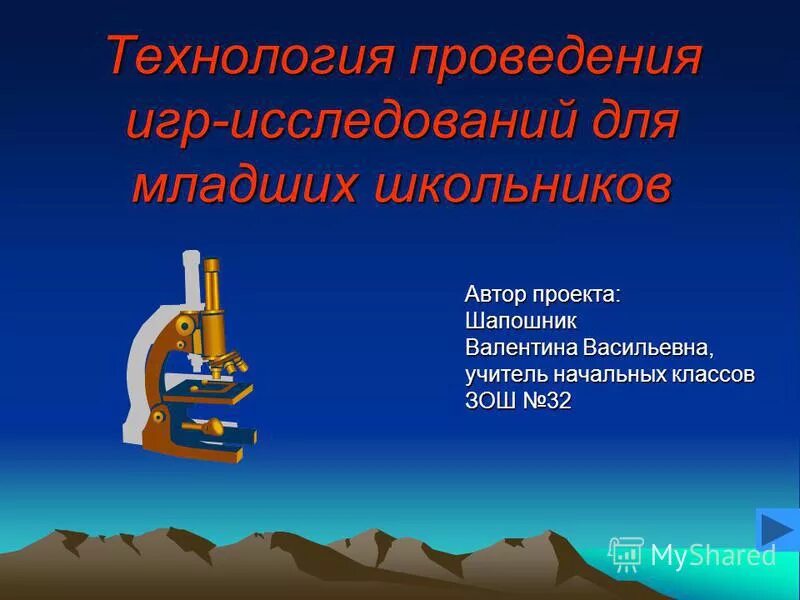 Технология проведения игр-исследований для младших школьников

Автор проекта:
Шапошник
Валентина Васильевна,
учитель начальных классов
ЗОШ №32

MyShared